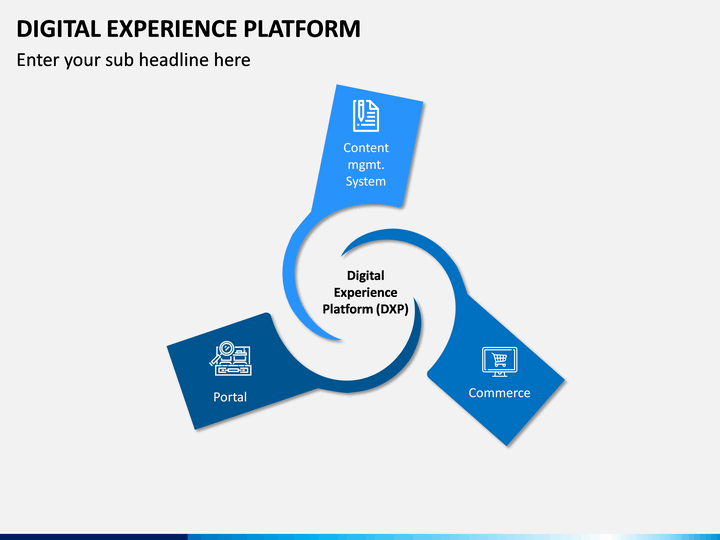 DIGITAL EXPERIENCE PLATFORM

Enter your sub headline here

Content mgmt. System

Digital Experience Platform (DXP)

Portal

Commerce